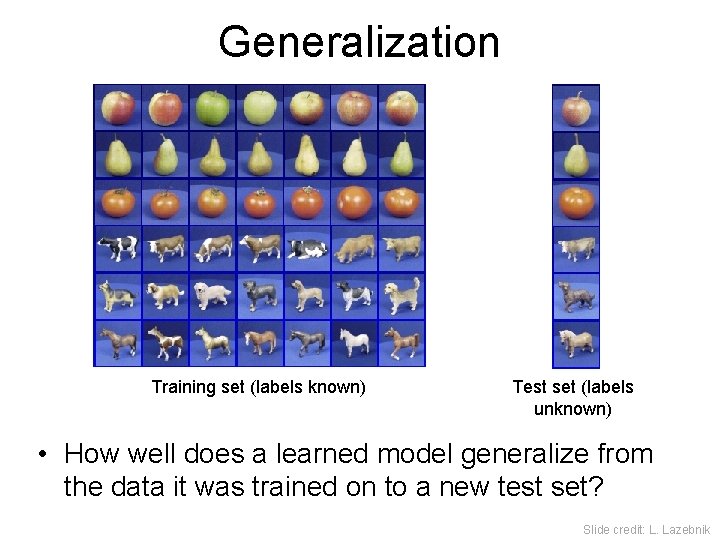 Generalization

Training set (labels known)

Test set (labels unknown)

• How well does a learned model generalize from the data it was trained on to a new test set?

Slide credit: L. Lazebnik